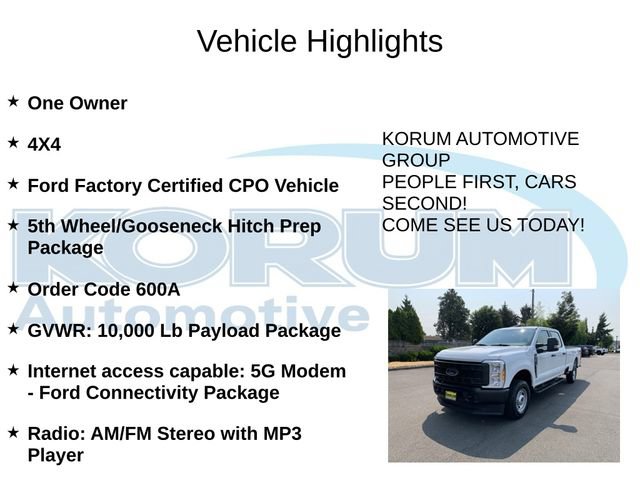 Vehicle Highlights

★ One Owner

★ 4X4

★ Ford Factory Certified CPO Vehicle

★ 5th Wheel/Gooseneck Hitch Prep Package

★ Order Code 600A

★ GVWR: 10,000 Lb Payload Package

★ Internet access capable: 5G Modem - Ford Connectivity Package

★ Radio: AM/FM Stereo with MP3 Player

KORUM AUTOMOTIVE GROUP
PEOPLE FIRST, CARS SECOND!
COME SEE US TODAY!

KORUM
Automotive